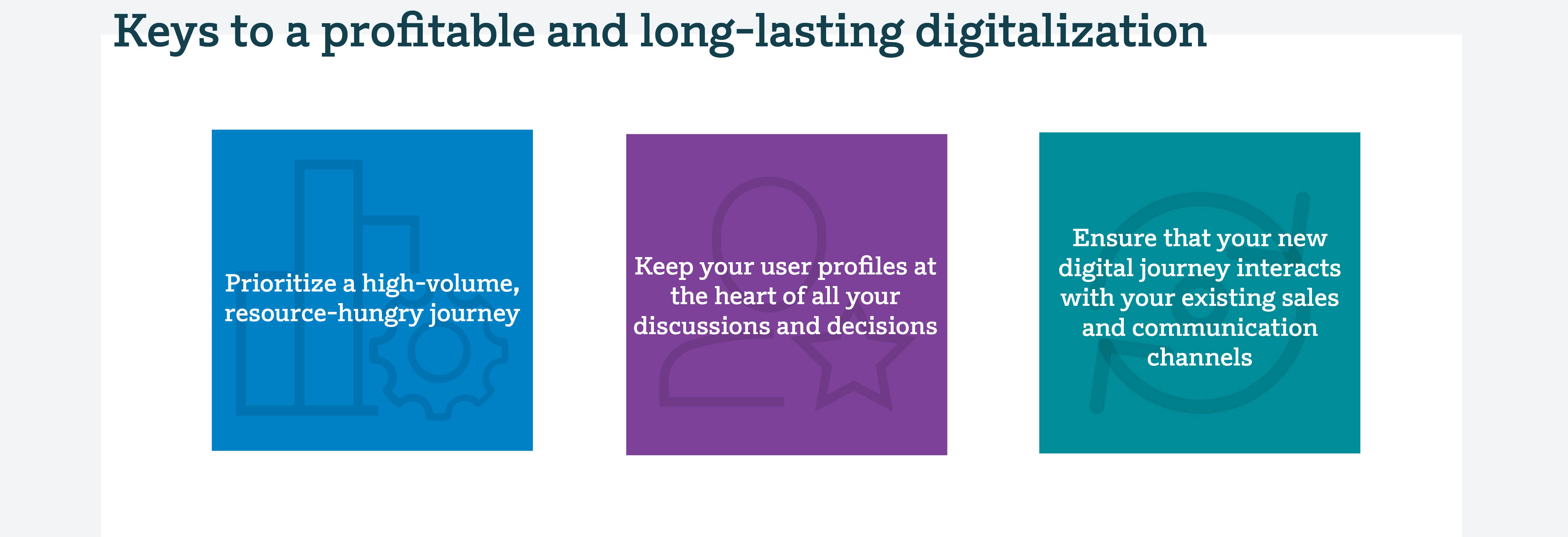 Keys to a profitable and long-lasting digitalization

Prioritize a high-volume, resource-hungry journey

Keep your user profiles at the heart of all your discussions and decisions

Ensure that your new digital journey interacts with your existing sales and communication channels